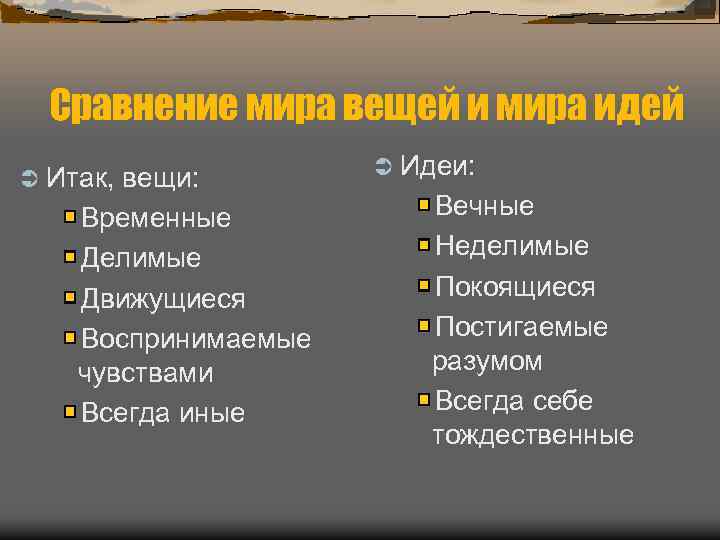 Сравнение мира вещей и мира идей

Итак, вещи:
Временные
Делимые
Движущиеся
Воспринимаемые чувствами
Всегда иные

Идеи:
Вечные
Неделимые
Покоящиеся
Постигаемые разумом
Всегда себе тождественные